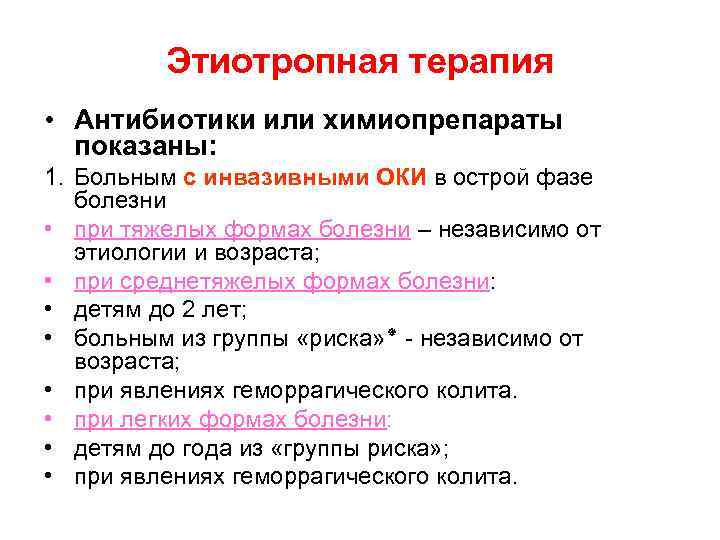 Этиотропная терапия

• Антибиотики или химиопрепараты показаны:

1. Больным с инвазивными ОКИ в острой фазе болезни

• при тяжелых формах болезни – независимо от этиологии и возраста;

• при среднетяжелых формах болезни:

• детям до 2 лет;

• больным из группы «риска»* - независимо от возраста;

• при явлениях геморрагического колита.

• при легких формах болезни:

• детям до года из «группы риска»;

• при явлениях геморрагического колита.